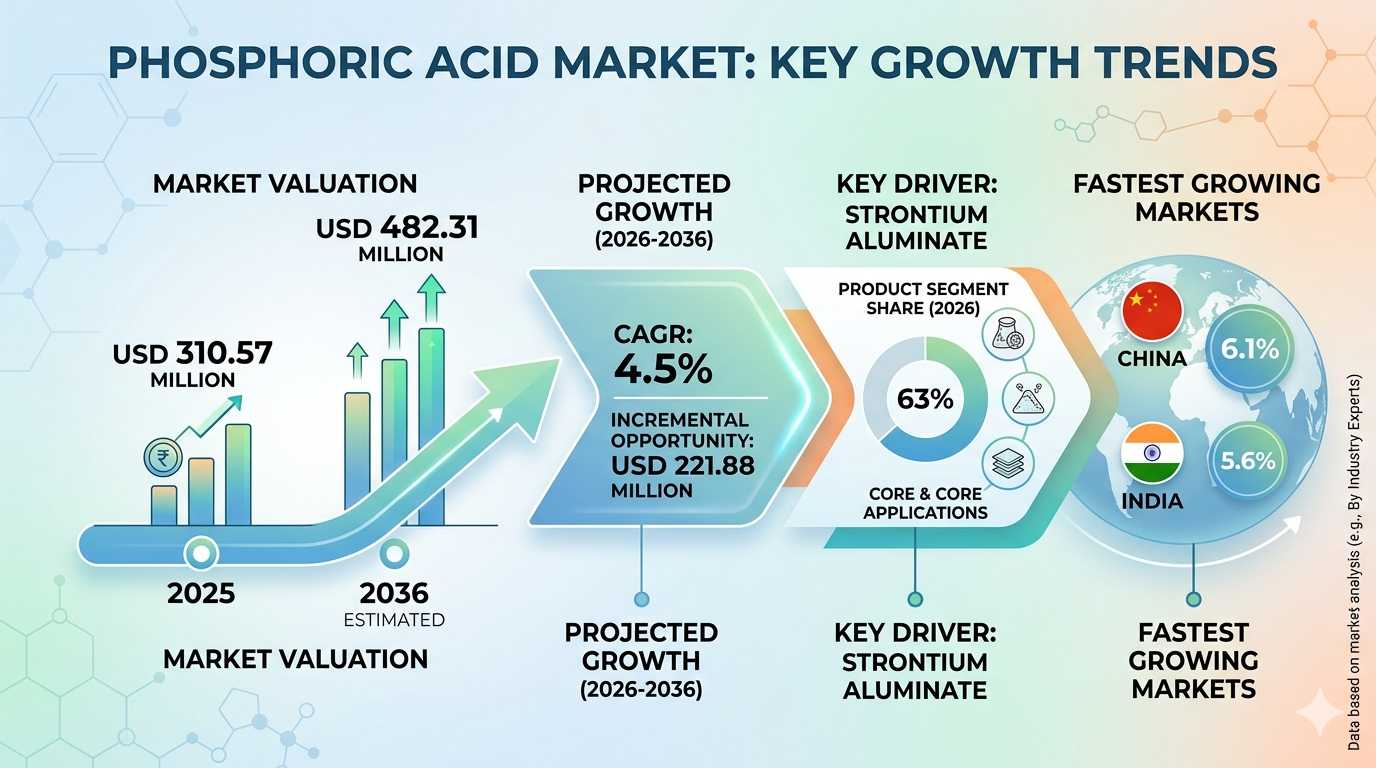 PHOSPHORIC ACID MARKET: KEY GROWTH TRENDS

MARKET VALUATION

USD 482.31 MILLION

USD 310.57 MILLION

₹

2025

2036 ESTIMATED

MARKET VALUATION

PROJECTED GROWTH (2026-2036)

CAGR: 4.5%

INCREMENTAL OPPORTUNITY: USD 221.88 MILLION

PROJECTED GROWTH (2026-2036)

KEY DRIVER: STRONTIUM ALUMINATE

PRODUCT SEGMENT SHARE (2026)

63%

CORE & CORE APPLICATIONS

KEY DRIVER: STRONTIUM ALUMINATE

FASTEST GROWING MARKETS

CHINA

6.1%

INDIA

5.6%

FASTEST GROWING MARKETS

Data based on market analysis (e.g., By Industry Experts)